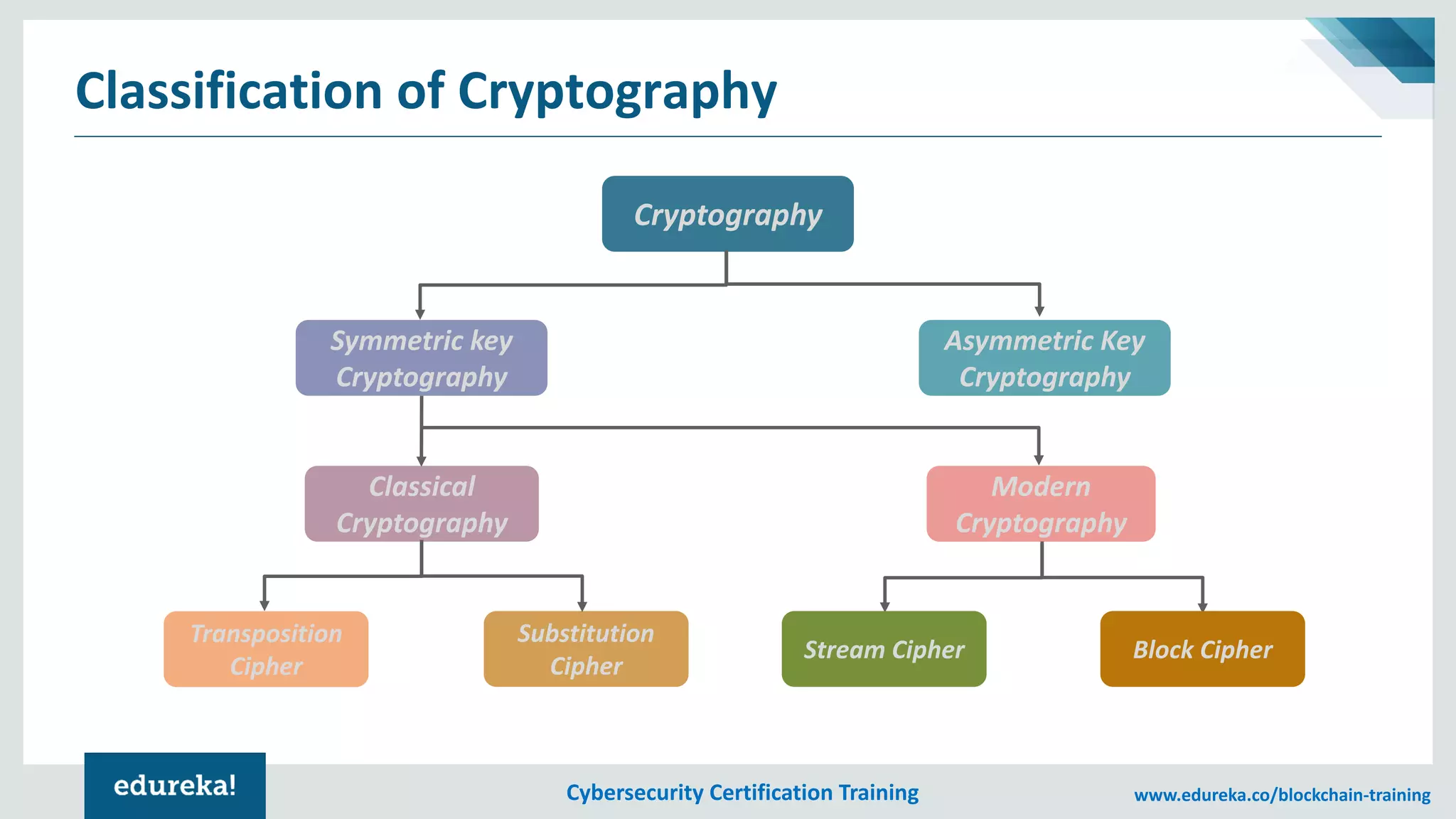 Classification of Cryptography

Cryptography

Symmetric key Cryptography

Asymmetric Key Cryptography

Classical Cryptography

Modern Cryptography

Transposition Cipher

Substitution Cipher

Stream Cipher

Block Cipher

edureka!

Cybersecurity Certification Training

www.edureka.co/blockchain-training